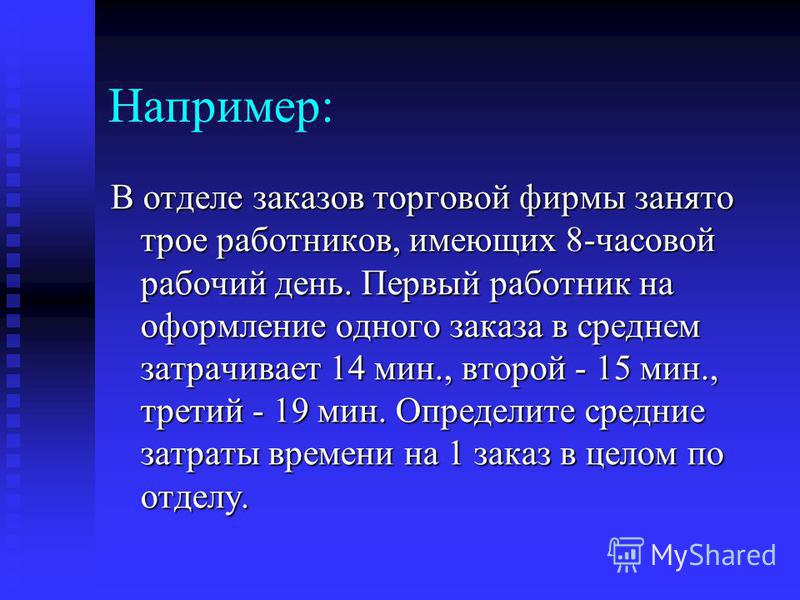 Например:

В отделе заказов торговой фирмы занято трое работников, имеющих 8-часовой рабочий день. Первый работник на оформление одного заказа в среднем затрачивает 14 мин., второй - 15 мин., третий - 19 мин. Определите средние затраты времени на 1 заказ в целом по отделу.

MyShared